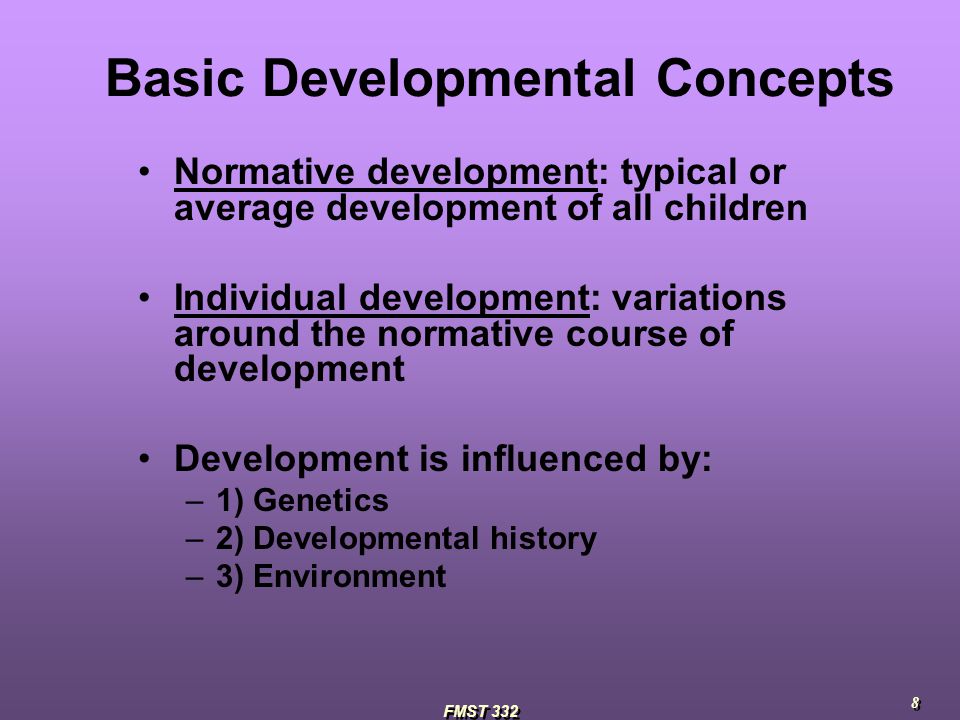 Basic Developmental Concepts

• Normative development: typical or average development of all children

• Individual development: variations around the normative course of development

• Development is influenced by:
– 1) Genetics
– 2) Developmental history
– 3) Environment

FMST 332

8